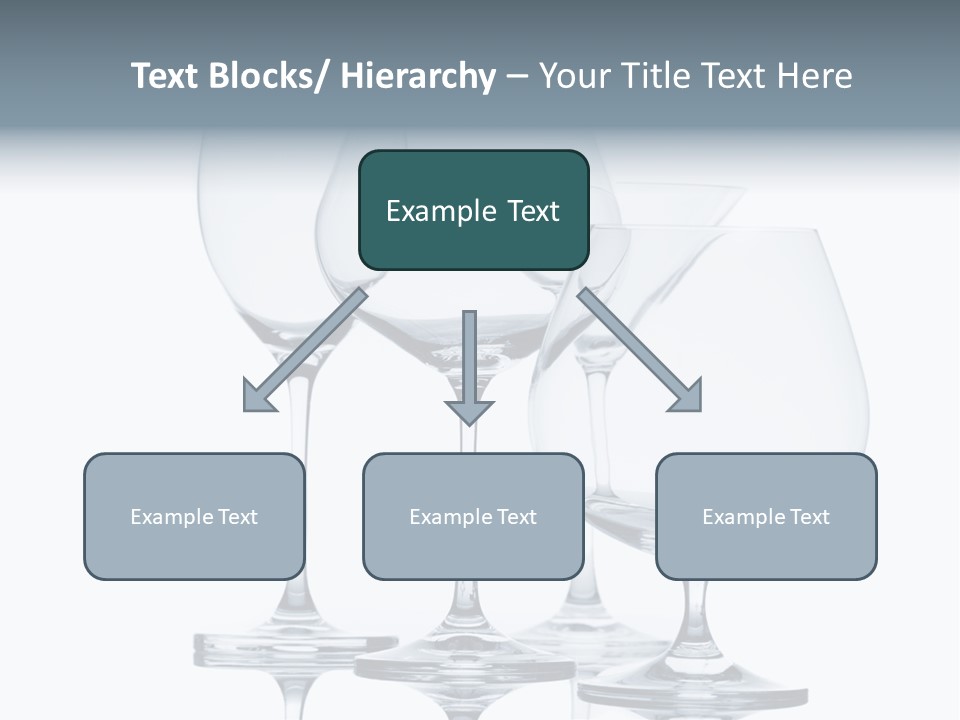 Text Blocks/ Hierarchy – Your Title Text Here

Example Text

Example Text

Example Text

Example Text